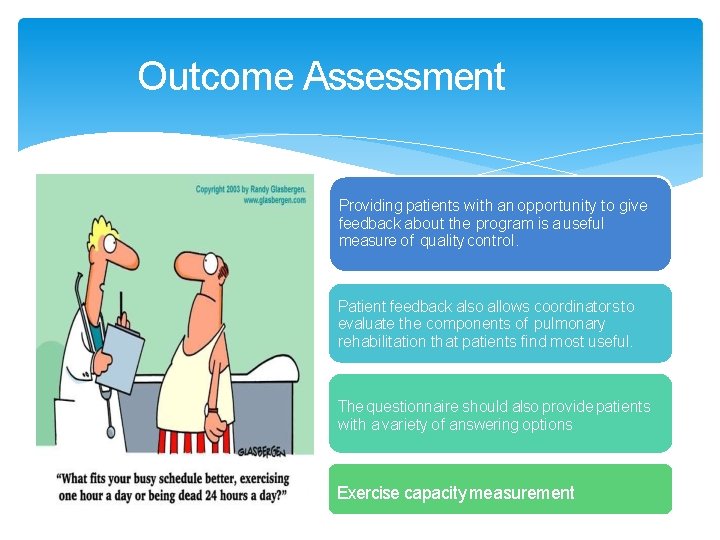 Outcome Assessment

Copyright 2003 by Randy Glasbergen.
www.glasbergen.com

GLASBERGEN

"What fits your busy schedule better, exercising one hour a day or being dead 24 hours a day?"

Providing patients with an opportunity to give feedback about the program is a useful measure of quality control.

Patient feedback also allows coordinators to evaluate the components of pulmonary rehabilitation that patients find most useful.

The questionnaire should also provide patients with a variety of answering options

Exercise capacity measurement